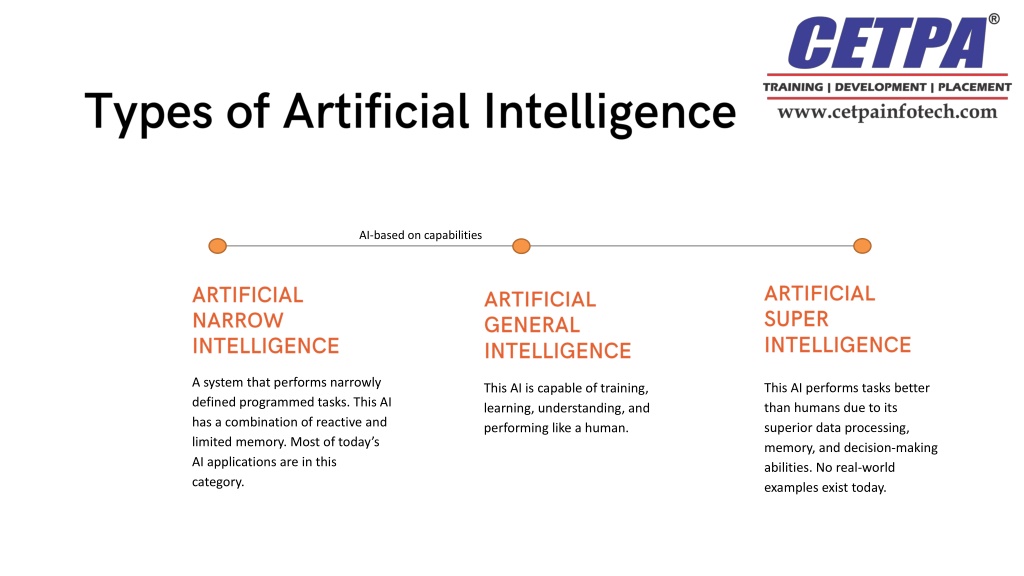 CETPA®
TRAINING | DEVELOPMENT | PLACEMENT
www.cetpainfotech.com

Types of Artificial Intelligence

AI-based on capabilities

ARTIFICIAL NARROW INTELLIGENCE

A system that performs narrowly defined programmed tasks. This AI has a combination of reactive and limited memory. Most of today's AI applications are in this category.

ARTIFICIAL GENERAL INTELLIGENCE

This AI is capable of training, learning, understanding, and performing like a human.

ARTIFICIAL SUPER INTELLIGENCE

This AI performs tasks better than humans due to its superior data processing, memory, and decision-making abilities. No real-world examples exist today.